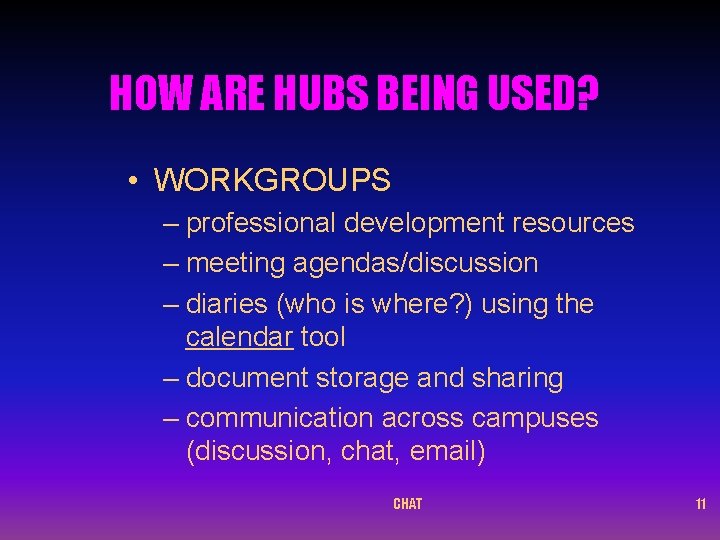 HOW ARE HUBS BEING USED?

• WORKGROUPS
– professional development resources
– meeting agendas/discussion
– diaries (who is where?) using the calendar tool
– document storage and sharing
– communication across campuses (discussion, chat, email)

CHAT

11